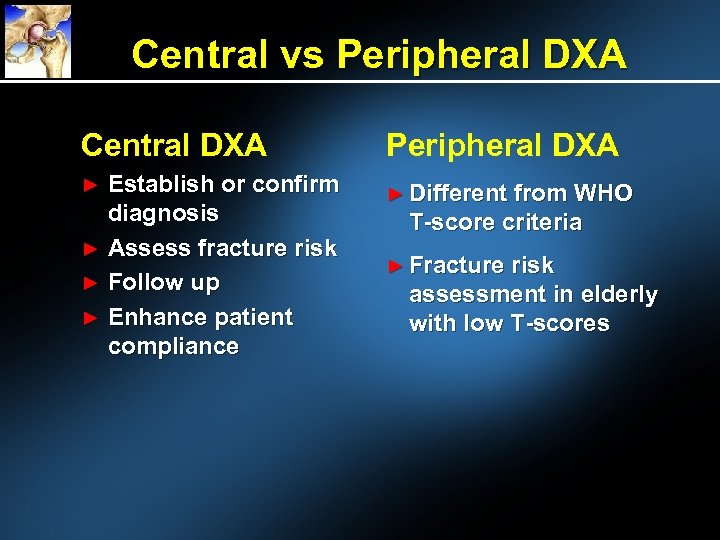 Central vs Peripheral DXA

Central DXA

► Establish or confirm diagnosis
► Assess fracture risk
► Follow up
► Enhance patient compliance

Peripheral DXA

► Different from WHO T-score criteria
► Fracture risk assessment in elderly with low T-scores